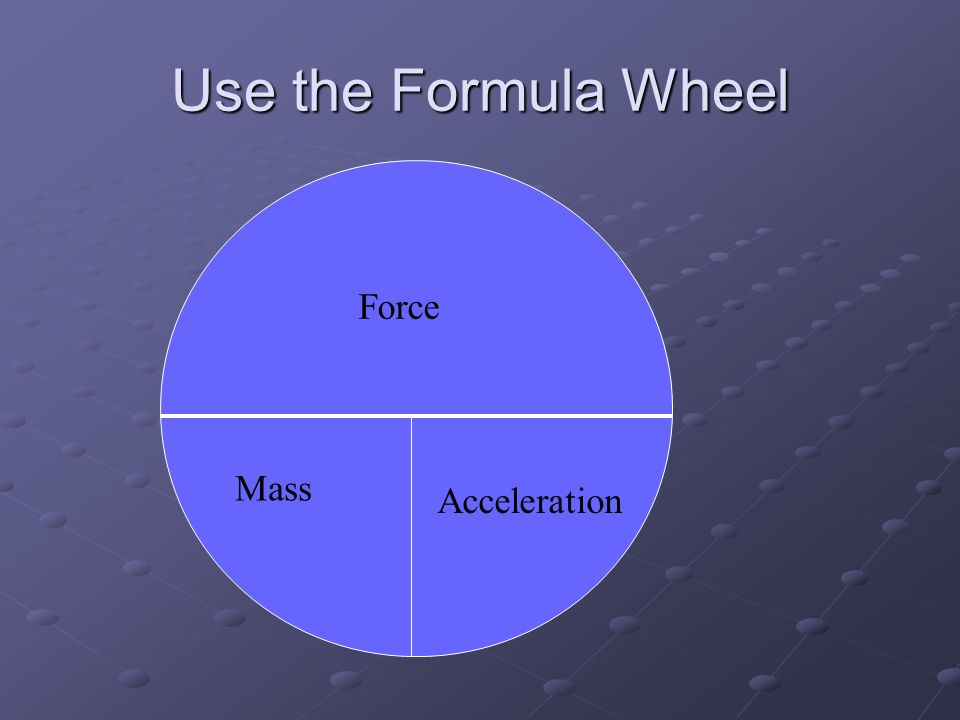 Use the Formula Wheel

Force

Mass

Acceleration